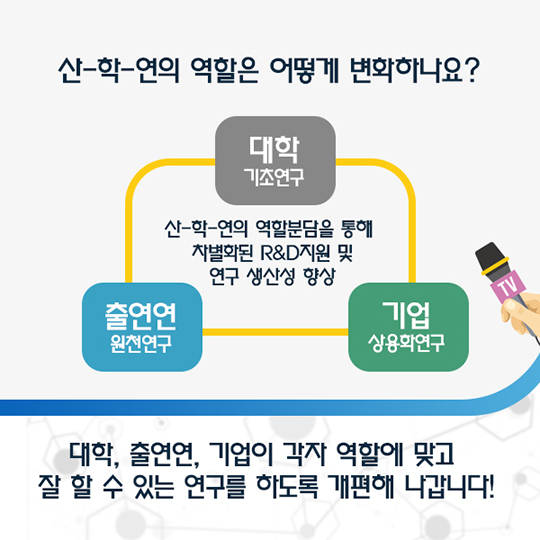 산-학-연의 역할은 어떻게 변화하나요?

대학
기초연구

산-학-연의 역할분담을 통해
차별화된 R&D지원 및
연구 생산성 향상

출연연
원천연구

기업
상용화연구

TV

대학, 출연연, 기업이 각자 역할에 맞고
잘 할 수 있는 연구를 하도록 개편해 나갑니다!